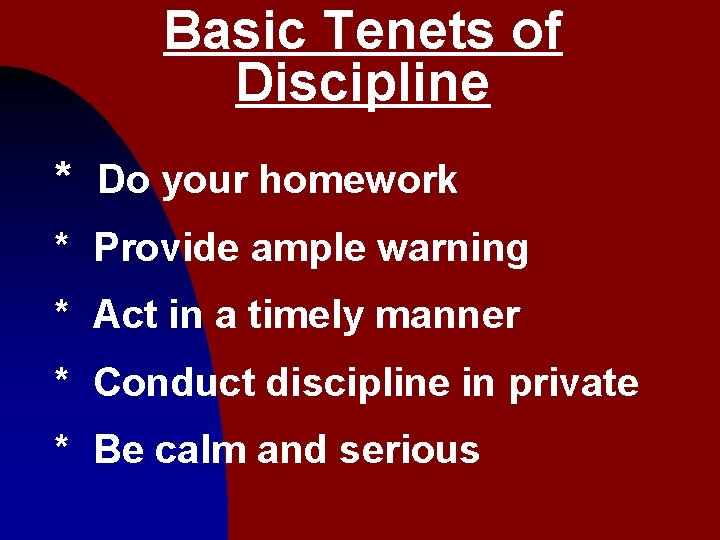 Basic Tenets of Discipline

* Do your homework

* Provide ample warning

* Act in a timely manner

* Conduct discipline in private

* Be calm and serious